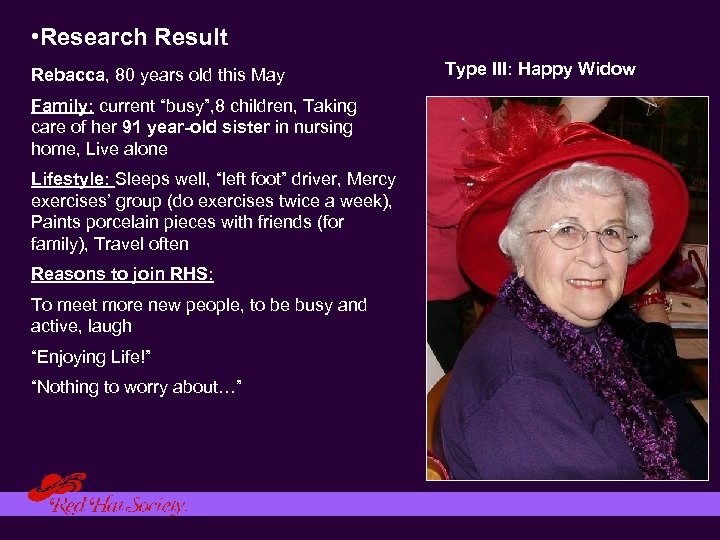 •Research Result

Rebacca, 80 years old this May

Family: current “busy”,8 children, Taking care of her 91 year-old sister in nursing home, Live alone

Lifestyle: Sleeps well, “left foot” driver, Mercy exercises’ group (do exercises twice a week), Paints porcelain pieces with friends (for family), Travel often

Reasons to join RHS:

To meet more new people, to be busy and active, laugh

“Enjoying Life!”

“Nothing to worry about…”

Type III: Happy Widow

Red Hat Society.